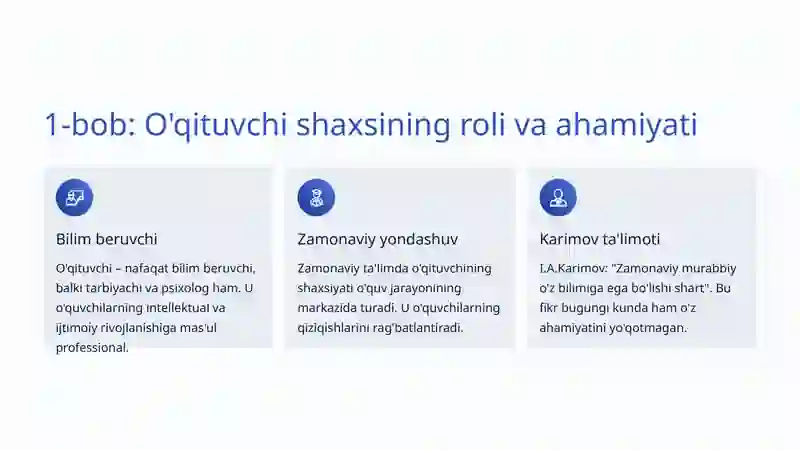 1-bob: O'qituvchi shaxsining roli va ahamiyati

Bilim beruvchi

O'qituvchi – nafaqat bilim beruvchi, balki tarbiyachi va psixolog ham. U o'quvchilarning intellektual va ijtimoiy rivojlanishiga mas'ul professional.

Zamonaviy yondashuv

Zamonaviy ta'limda o'qituvchining shaxsiyati o'quv jarayonining markazida turadi. U o'quvchilarning qiziqishlarini rag'batlantiradi.

Karimov ta'limoti

I.A.Karimov: "Zamonaviy murabbiy o'z bilimiga ega bo'lishi shart". Bu fikr bugungi kunda ham o'z ahamiyatini yo'qotmagan.